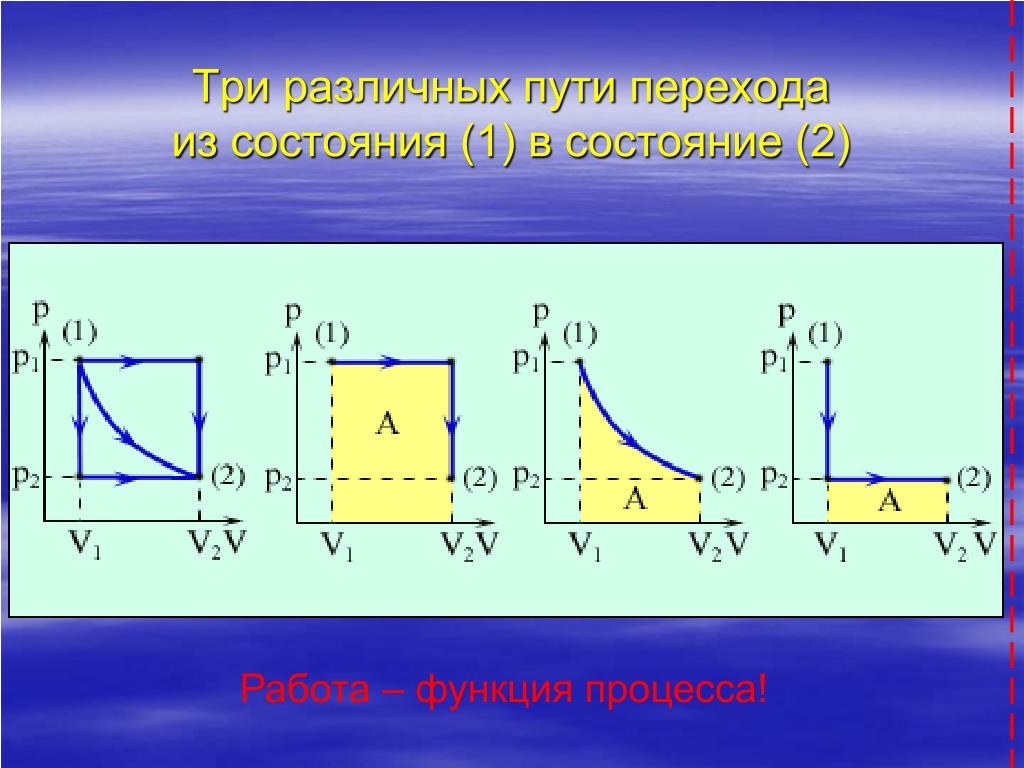 Три различных пути перехода из состояния (1) в состояние (2)

p (1) $p_1$ $p_2$ (2) $V_1$ $V_2$ V

p (1) $p_1$ A $p_2$ (2) $V_1$ $V_2$ V

p (1) $p_1$ $p_2$ A (2) $V_1$ $V_2$ V

p (1) $p_1$ $p_2$ A (2) $V_1$ $V_2$ V

Работа – функция процесса!